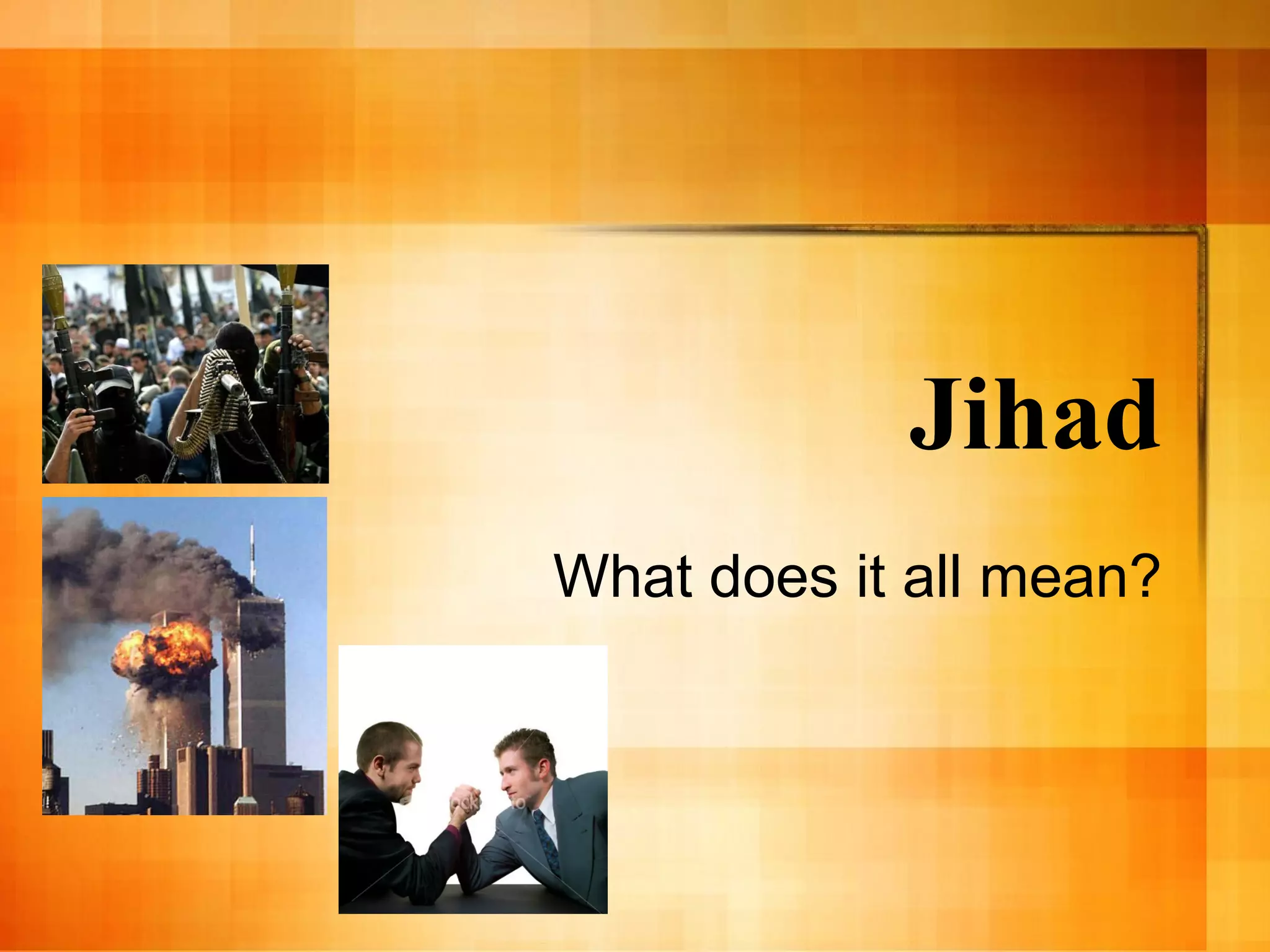 Jihad

What does it all mean?